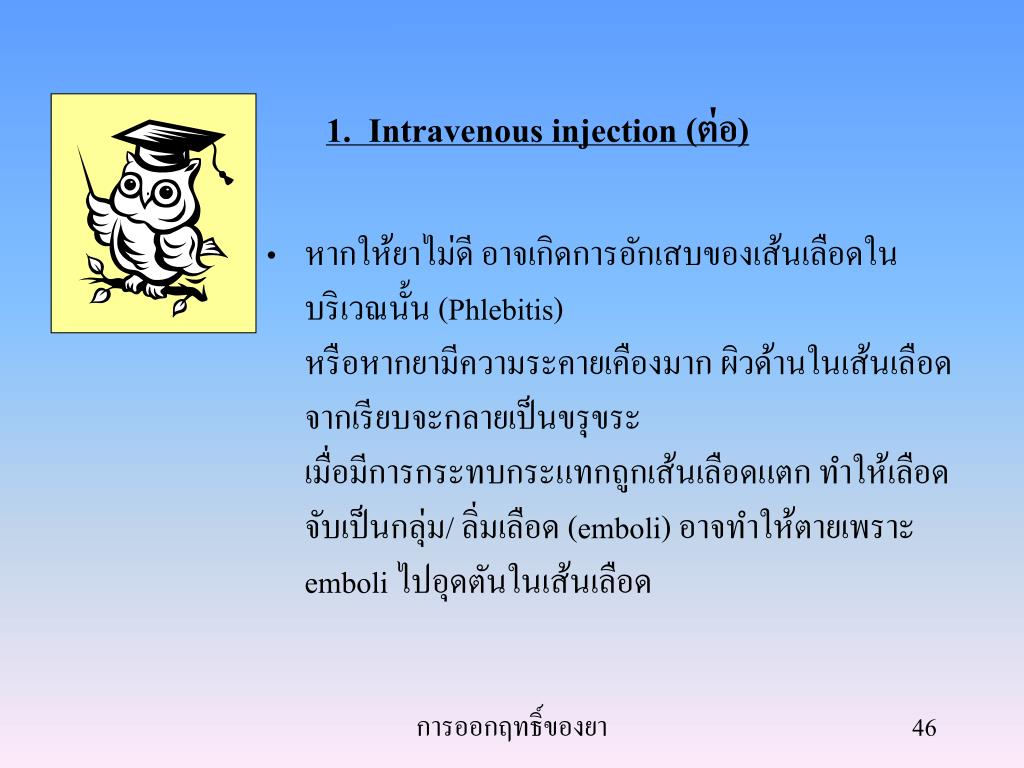 1. Intravenous injection (ต่อ)

• หากให้ยาไม่ดี อาจเกิดการอักเสบของเส้นเลือดในบริเวณนั้น (Phlebitis)
หรือหากยามีความระคายเคืองมาก ผิวด้านในเส้นเลือดจากเรียบจะกลายเป็นขรุขระ
เมื่อมีการกระทบกระแทกถูกเส้นเลือดแตก ทำให้เลือดจับเป็นกลุ่ม/ ลิ่มเลือด (emboli) อาจทำให้ตายเพราะ emboli ไปอุดตันในเส้นเลือด

การออกฤทธิ์ของยา

46